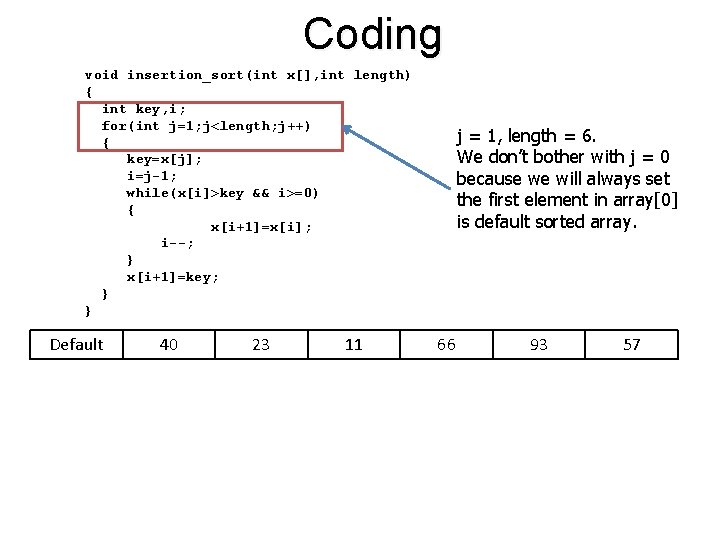 Coding

void insertion_sort(int x[],int length)
{
int key,i;
for(int j=1;j<length;j++)
{
key=x[j];
i=j-1;
while(x[i]>key && i>=0)
{
x[i+1]=x[i];
i--;
}
x[i+1]=key;
}
}

j = 1, length = 6.
We don't bother with j = 0 because we will always set the first element in array[0] is default sorted array.

| Default | 40 | 23 | 11 | 66 | 93 | 57 |
|---|---|---|---|---|---|---|